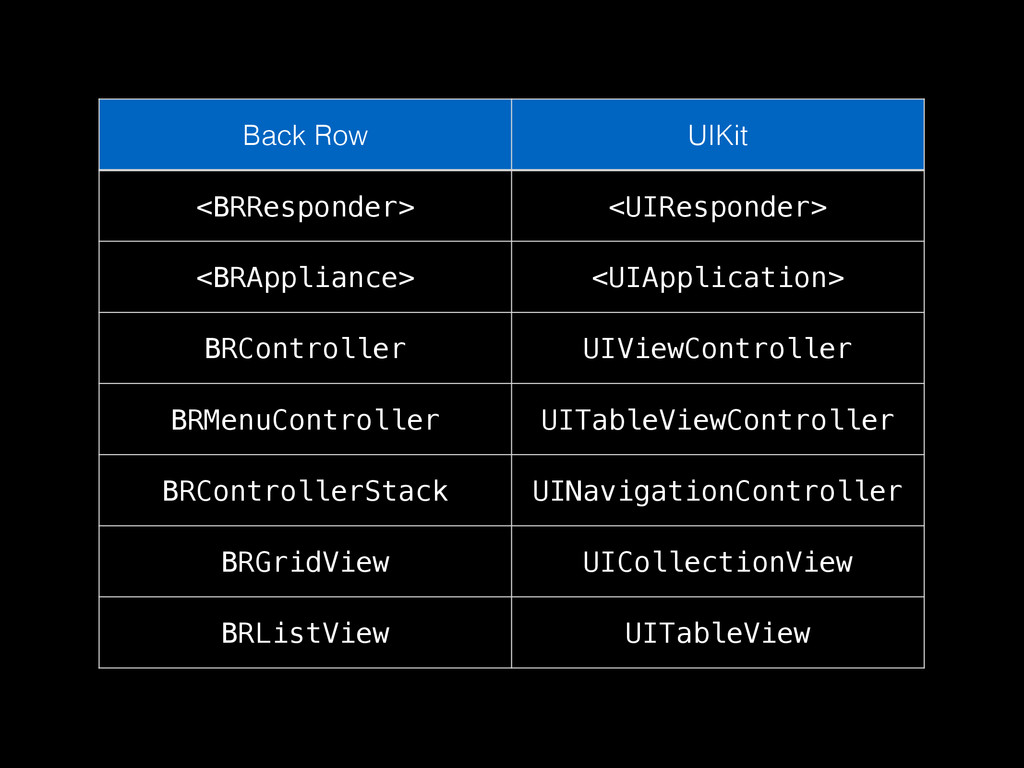 | Back Row | UIKit |
|---|---|
| <BRResponder> | <UIResponder> |
| <BRAppliance> | <UIApplication> |
| BRController | UIViewController |
| BRMenuController | UITableViewController |
| BRControllerStack | UINavigationController |
| BRGridView | UICollectionView |
| BRListView | UITableView |